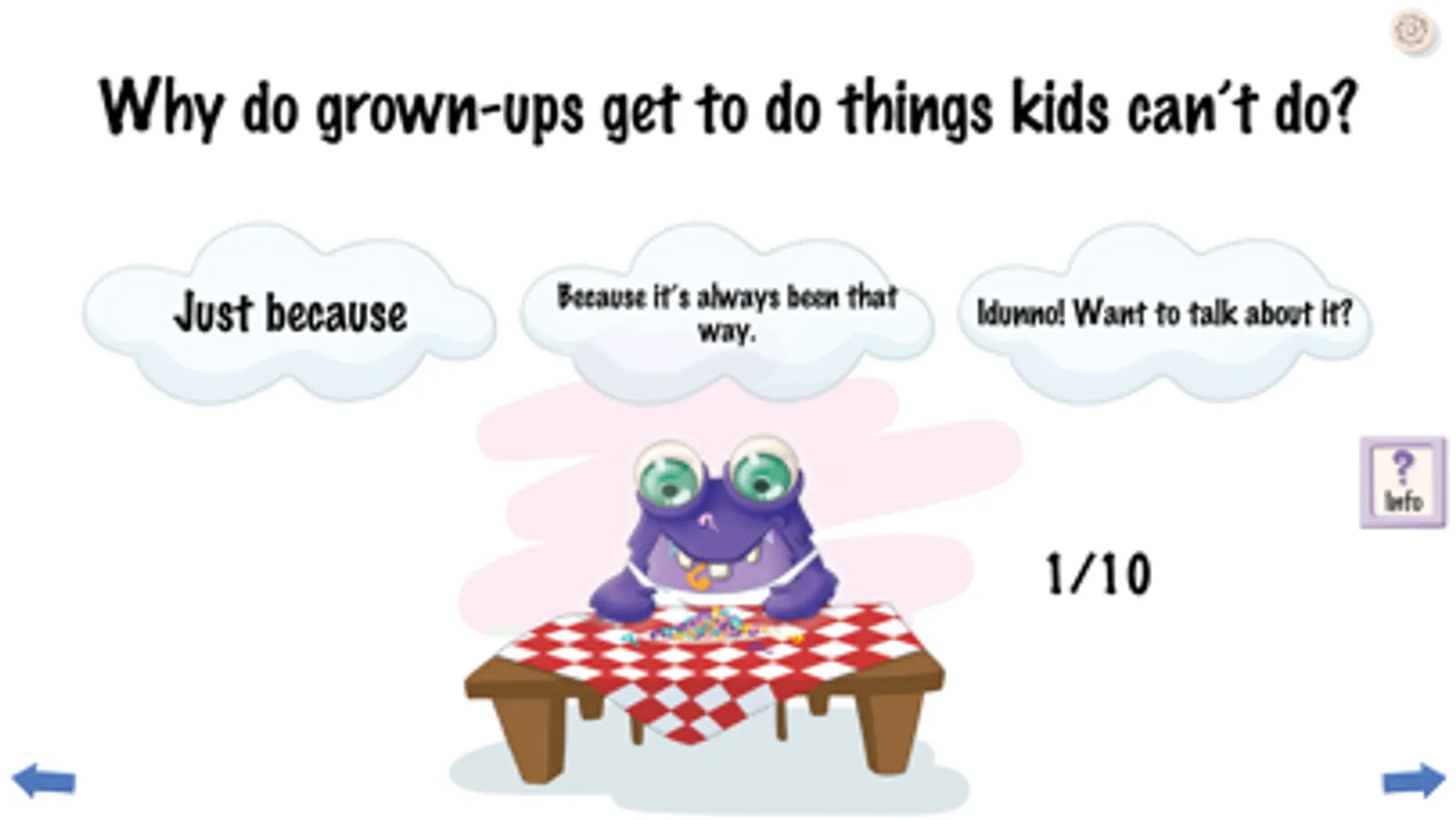 Why do grown-ups get to do things kids can't do?

Just because

Because it's always been that way.

Idunno! Want to talk about it?

?
Info

1/10